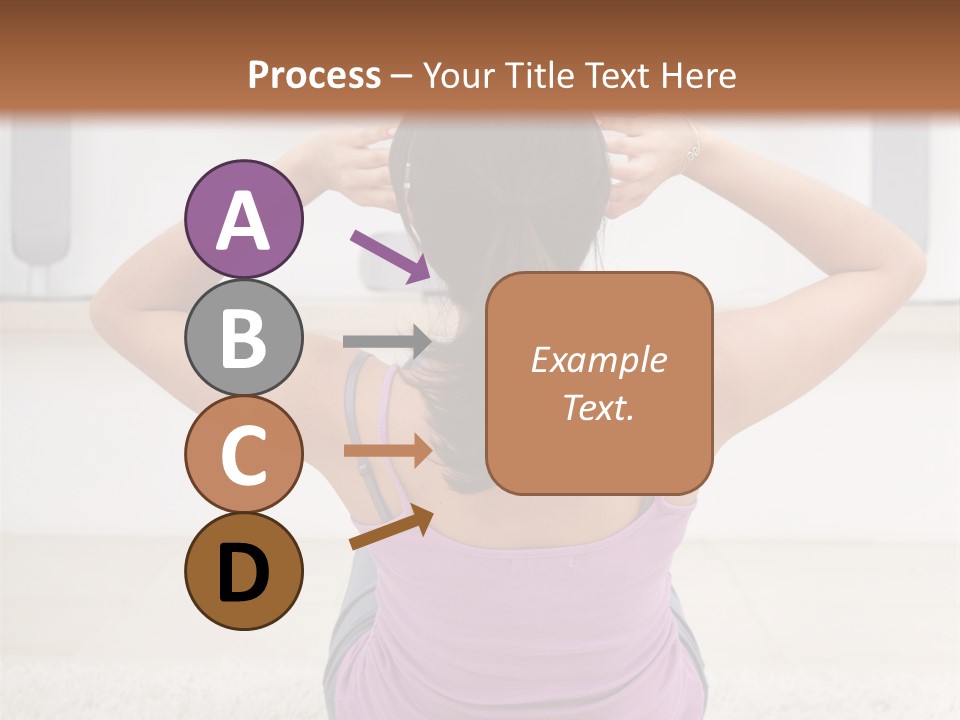 Process – Your Title Text Here

A

B

C

D

Example Text.